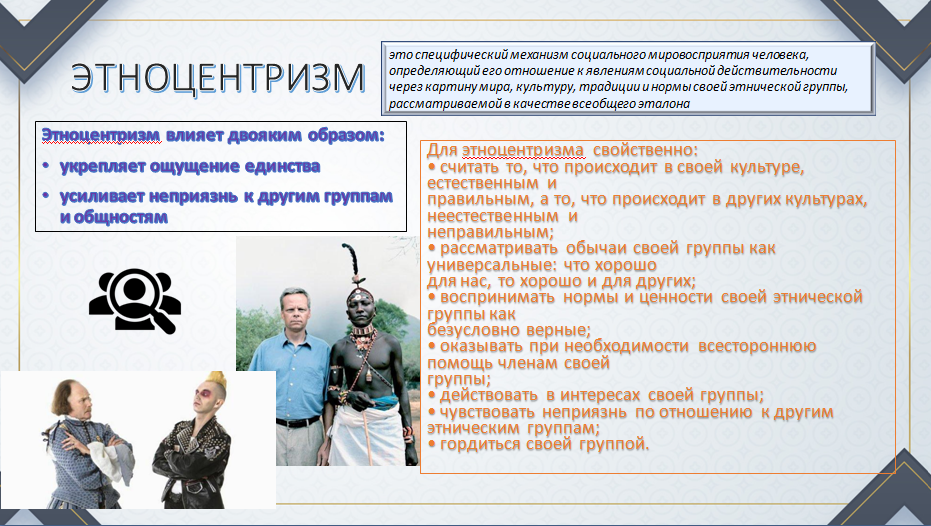 ЭТНОЦЕНТРИЗМ

это специфический механизм социального мировосприятия человека, определяющий его отношение к явлениям социальной действительности через картину мира, культуру, традиции и нормы своей этнической группы, рассматриваемой в качестве всеобщего эталона

Этноцентризм влияет двояким образом:
• укрепляет ощущение единства
• усиливает неприязнь к другим группам и общностям

Для этноцентризма свойственно:
• считать то, что происходит в своей культуре, естественным и правильным, а то, что происходит в других культурах, неестественным и неправильным;
• рассматривать обычаи своей группы как универсальные: что хорошо для нас, то хорошо и для других;
• воспринимать нормы и ценности своей этнической группы как безусловно верные;
• оказывать при необходимости всестороннюю помощь членам своей группы;
• действовать в интересах своей группы;
• чувствовать неприязнь по отношению к другим этническим группам;
• гордиться своей группой.